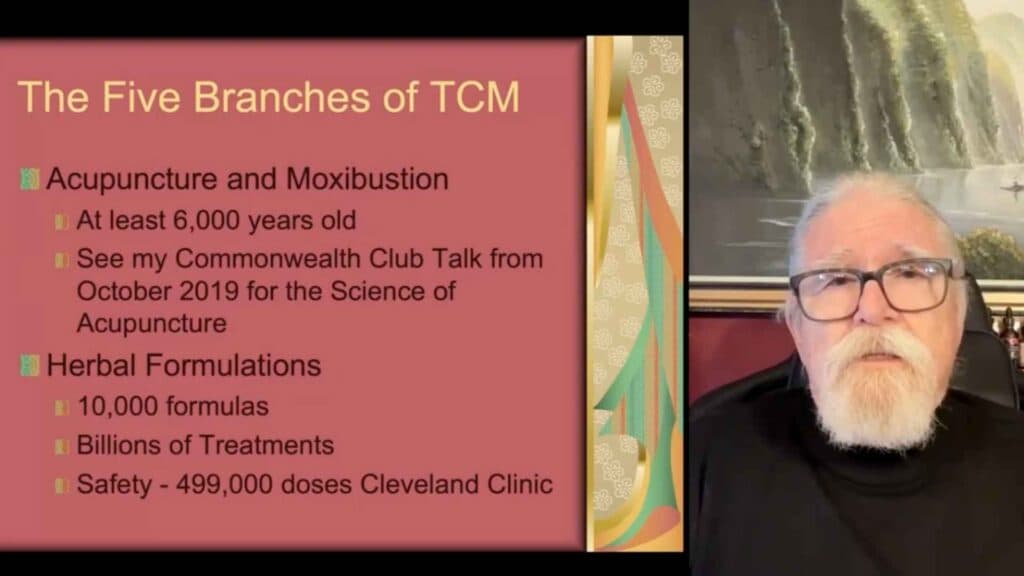 The Five Branches of TCM

Acupuncture and Moxibustion

At least 6,000 years old

See my Commonwealth Club Talk from October 2019 for the Science of Acupuncture

Herbal Formulations

10,000 formulas

Billions of Treatments

Safety - 499,000 doses Cleveland Clinic